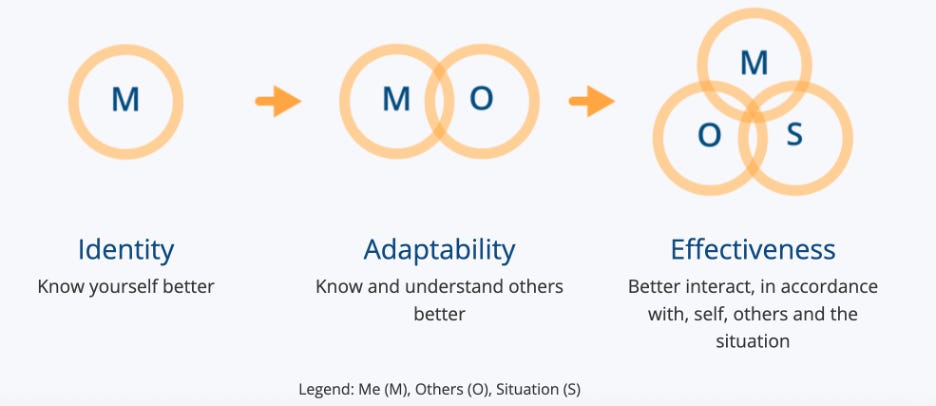 M

M O

M
O S

Identity
Know yourself better

Adaptability
Know and understand others better

Effectiveness
Better interact, in accordance with, self, others and the situation

Legend: Me (M), Others (O), Situation (S)